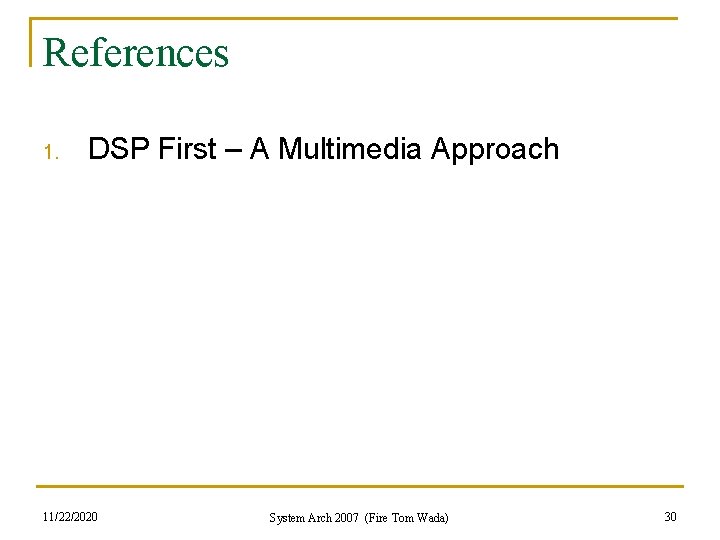 References

1. DSP First – A Multimedia Approach

11/22/2020

System Arch 2007 (Fire Tom Wada)

30